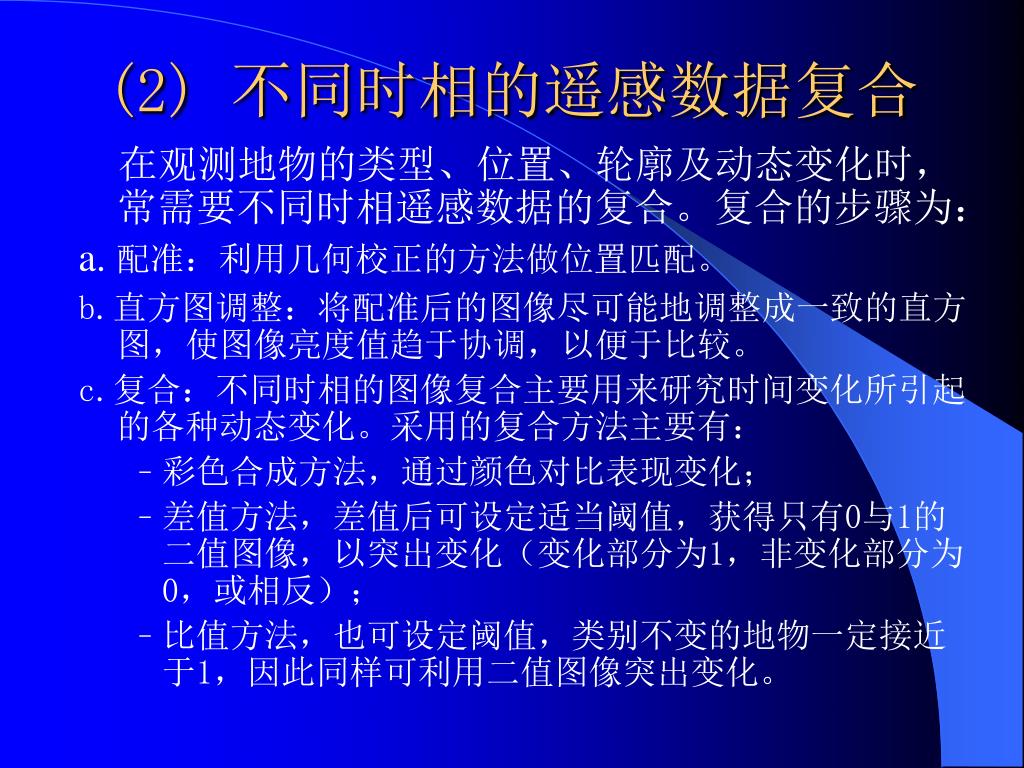 (2) 不同时相的遥感数据复合

在观测地物的类型、位置、轮廓及动态变化时，常需要不同时相遥感数据的复合。复合的步骤为：

a. 配准：利用几何校正的方法做位置匹配。

b. 直方图调整：将配准后的图像尽可能地调整成一致的直方图，使图像亮度值趋于协调，以便于比较。

c. 复合：不同时相的图像复合主要用来研究时间变化所引起的各种动态变化。采用的复合方法主要有：

– 彩色合成方法，通过颜色对比表现变化；

– 差值方法，差值后可设定适当阈值，获得只有0与1的二值图像，以突出变化（变化部分为1，非变化部分为0，或相反）；

– 比值方法，也可设定阈值，类别不变的地物一定接近于1，因此同样可利用二值图像突出变化。